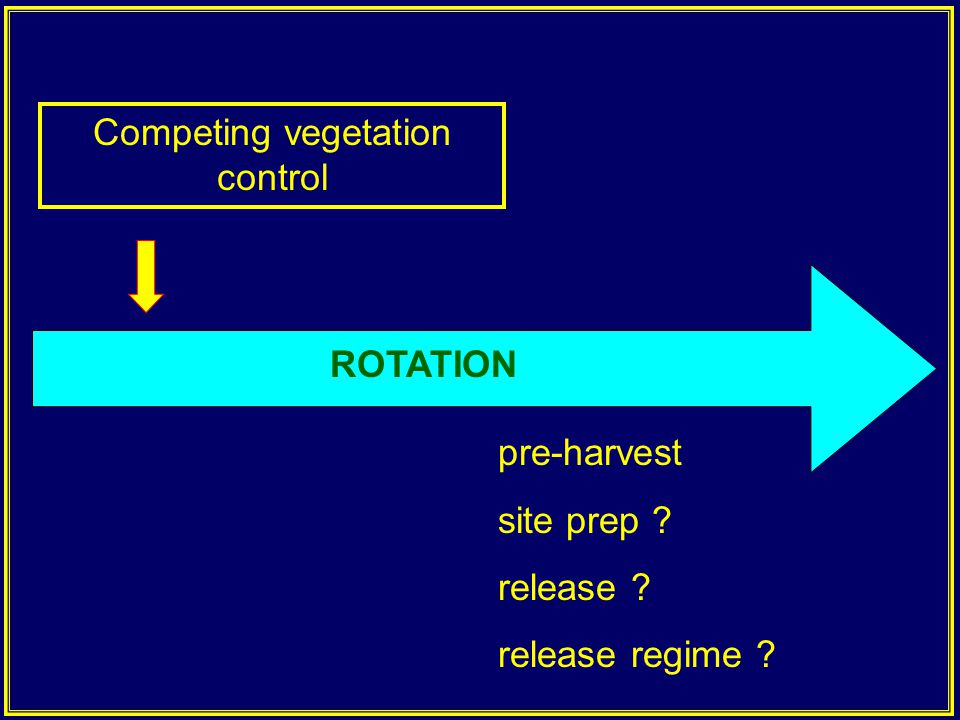 Competing vegetation control

ROTATION

pre-harvest

site prep ?

release ?

release regime ?